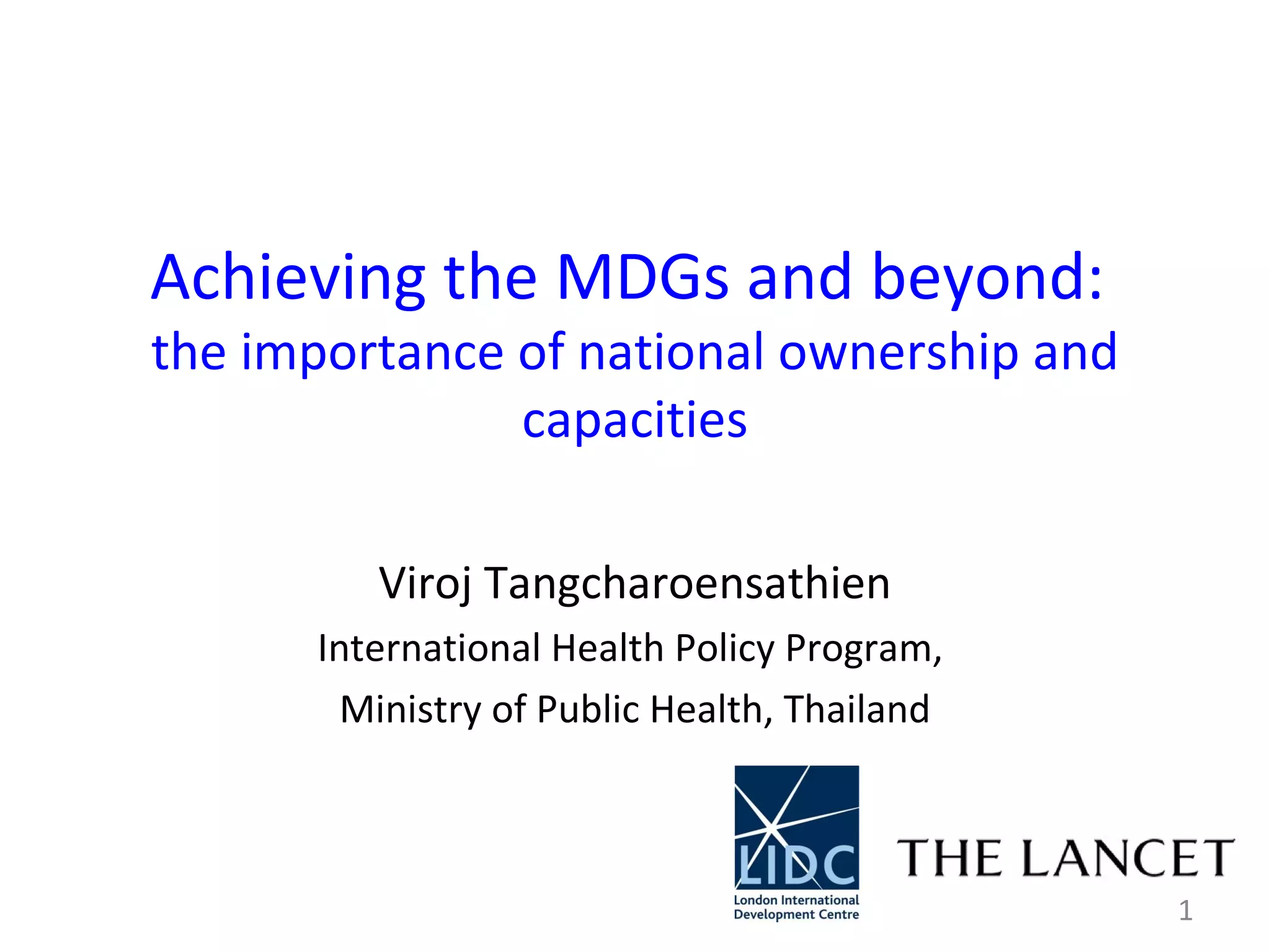 Achieving the MDGs and beyond:
the importance of national ownership and capacities

Viroj Tangcharoensathien
International Health Policy Program,
Ministry of Public Health, Thailand

LIDC
London International Development Centre

THE LANCET

1